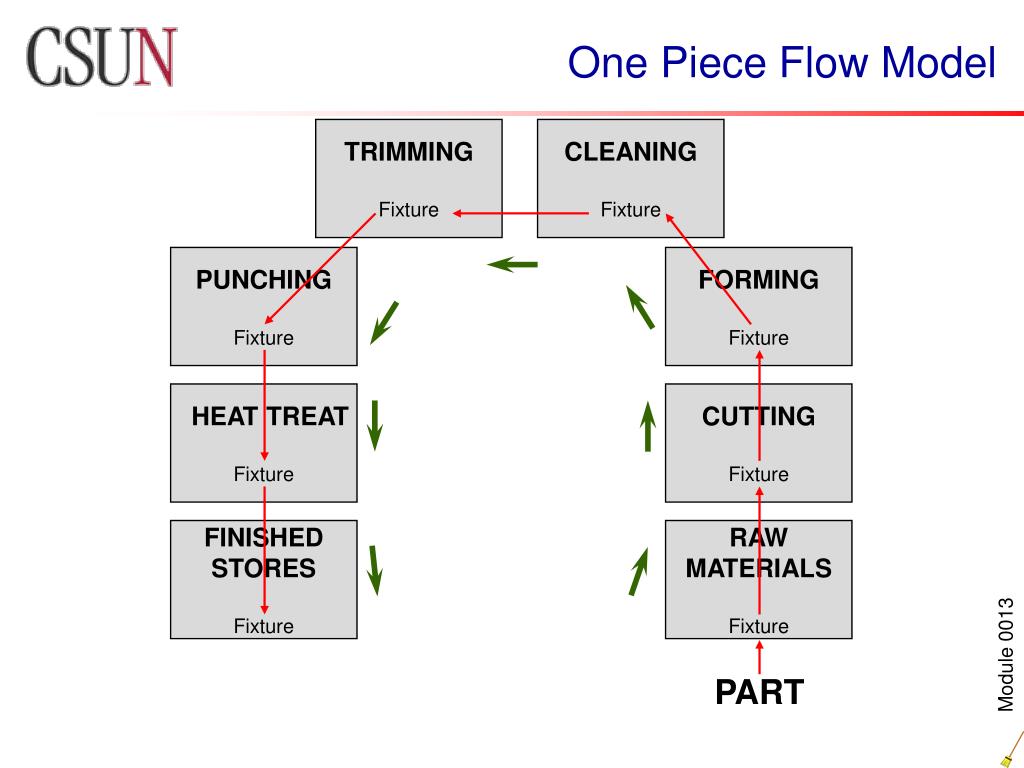 CSUN

One Piece Flow Model

TRIMMING
Fixture

CLEANING
Fixture

PUNCHING
Fixture

FORMING
Fixture

HEAT TREAT
Fixture

CUTTING
Fixture

FINISHED STORES
Fixture

RAW MATERIALS
Fixture

PART

Module 0013